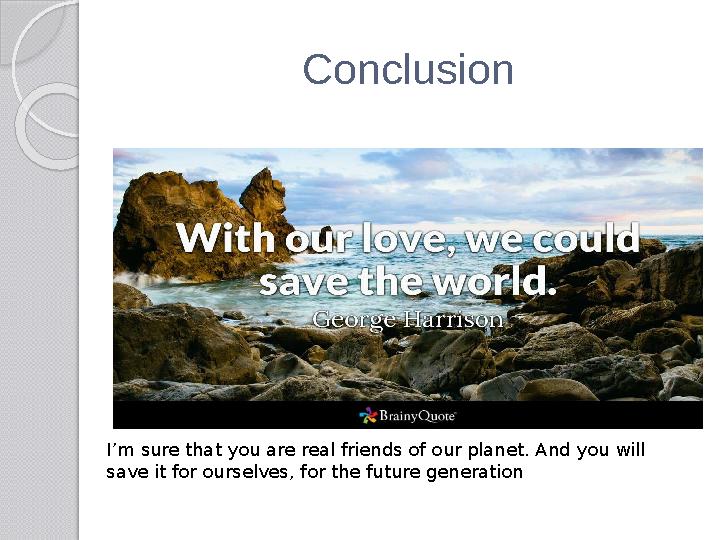 Conclusion

With our love, we could save the world.

George Harrison

BrainyQuote

I’m sure that you are real friends of our planet. And you will save it for ourselves, for the future generation